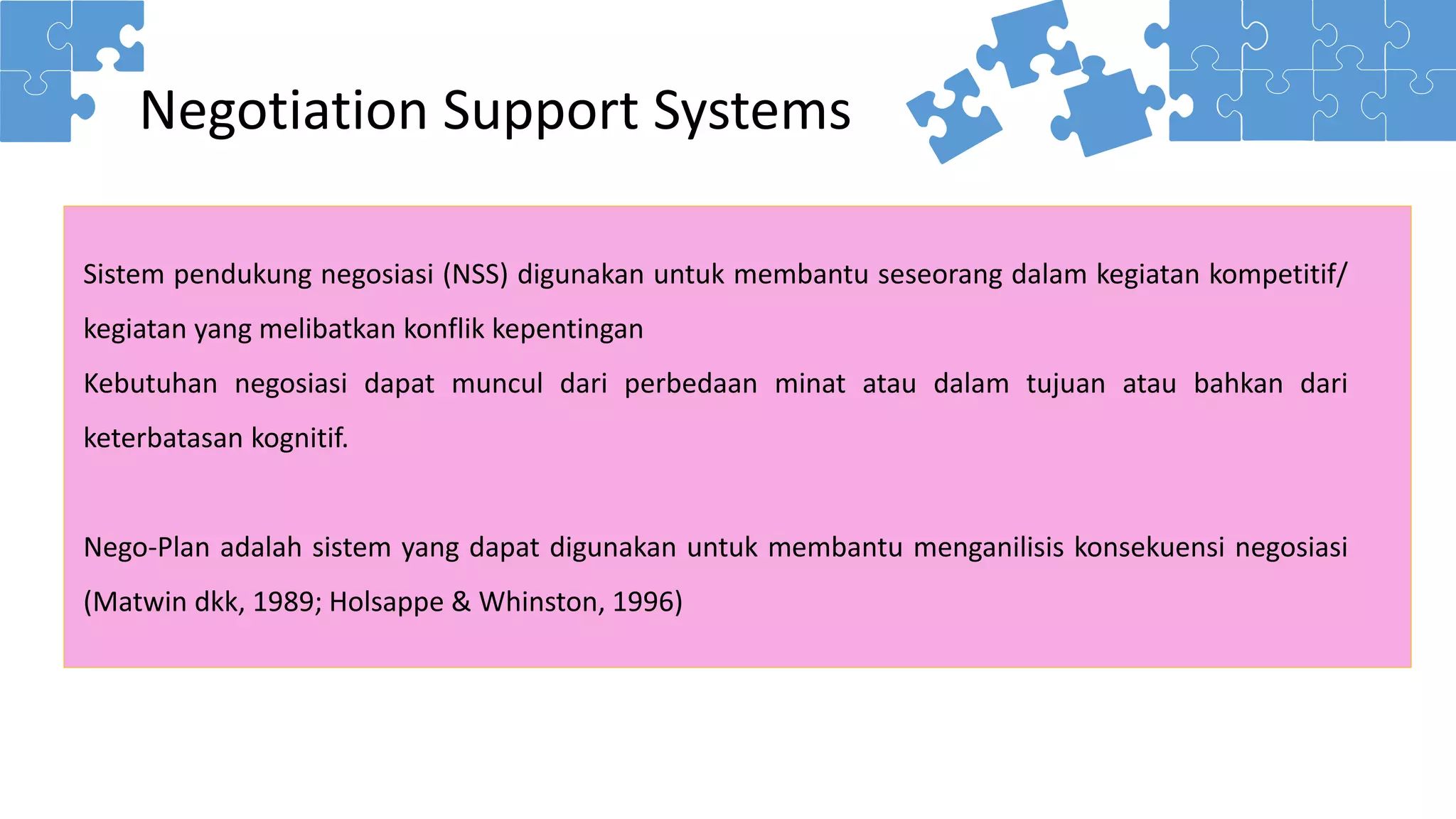 Negotiation Support Systems

Sistem pendukung negosiasi (NSS) digunakan untuk membantu seseorang dalam kegiatan kompetitif/ kegiatan yang melibatkan konflik kepentingan
Kebutuhan negosiasi dapat muncul dari perbedaan minat atau dalam tujuan atau bahkan dari keterbatasan kognitif.

Nego-Plan adalah sistem yang dapat digunakan untuk membantu menganilisis konsekuensi negosiasi (Matwin dkk, 1989; Holsappe & Whinston, 1996)